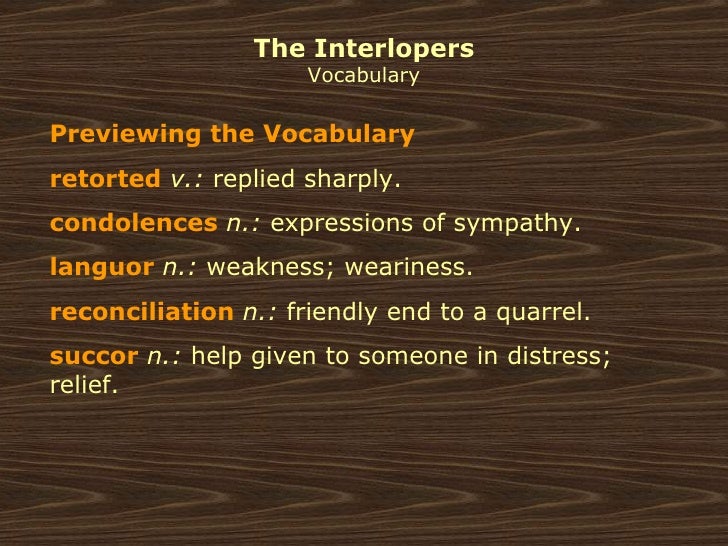 The Interlopers
Vocabulary

Previewing the Vocabulary

retorted v.: replied sharply.

condolences n.: expressions of sympathy.

languor n.: weakness; weariness.

reconciliation n.: friendly end to a quarrel.

succor n.: help given to someone in distress; relief.